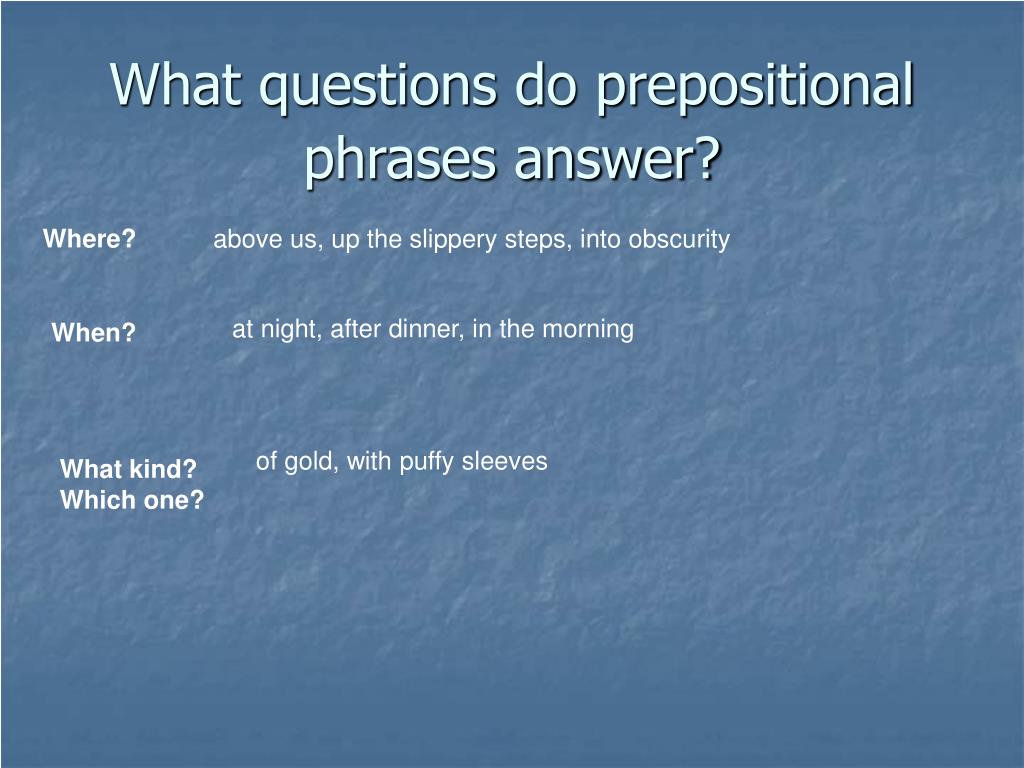 What questions do prepositional phrases answer?

Where?

above us, up the slippery steps, into obscurity

When?

at night, after dinner, in the morning

What kind?
Which one?

of gold, with puffy sleeves